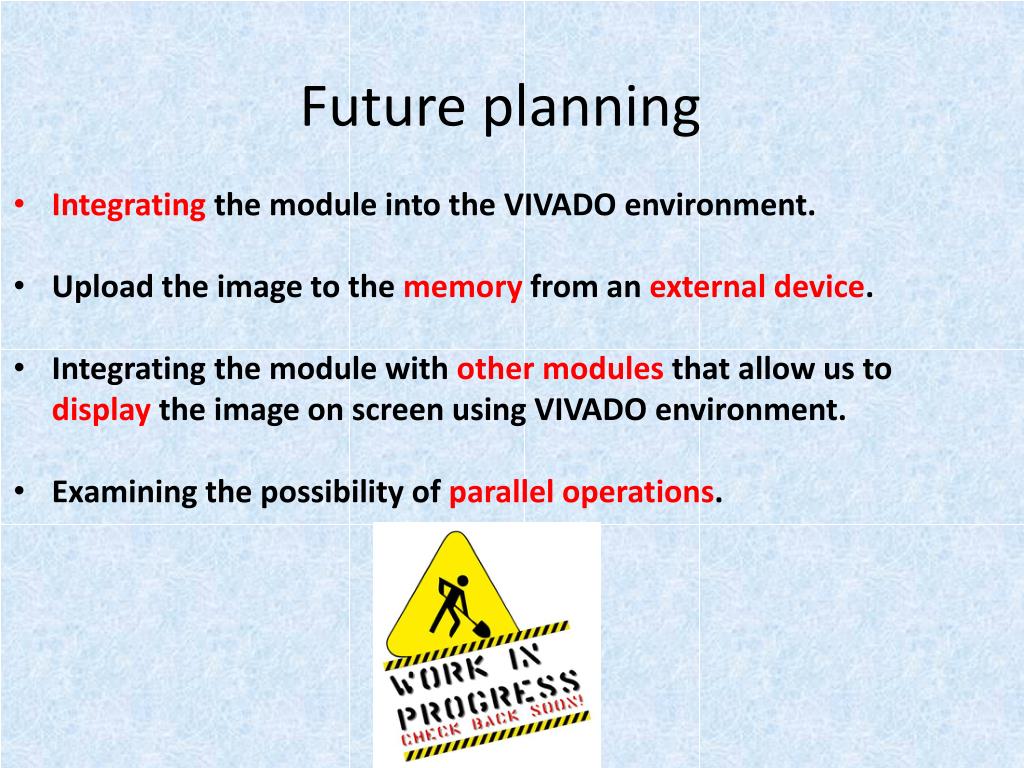 Future planning

• Integrating the module into the VIVADO environment.

• Upload the image to the memory from an external device.

• Integrating the module with other modules that allow us to display the image on screen using VIVADO environment.

• Examining the possibility of parallel operations.

WORK IN PROGRESS
CHECK BACK SOON!